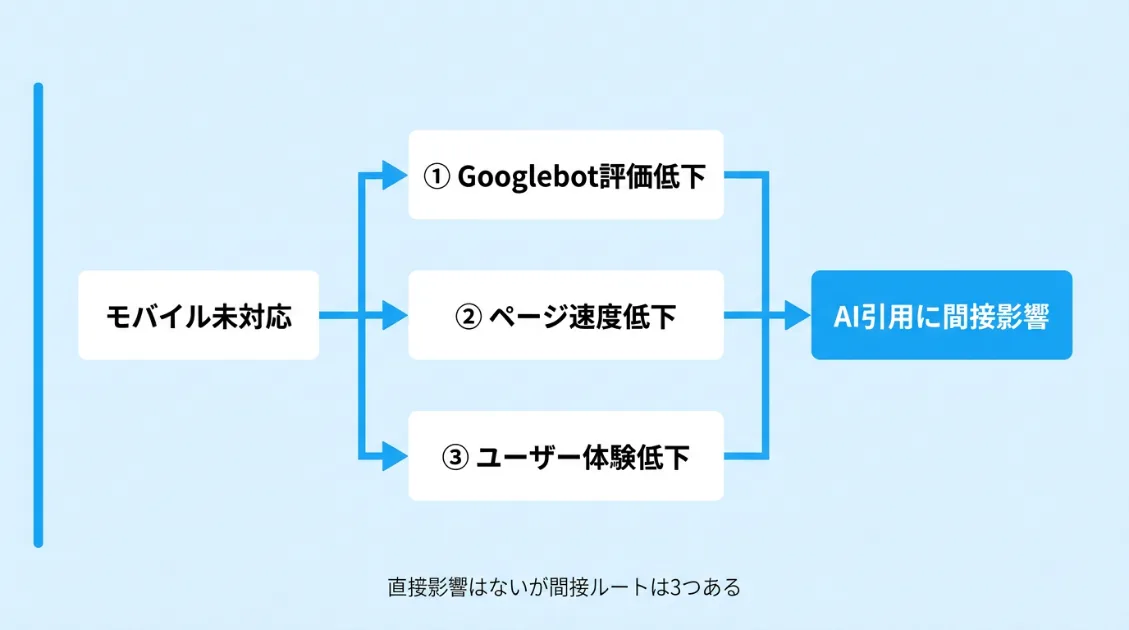 モバイル未対応

① Googlebot評価低下

② ページ速度低下

③ ユーザー体験低下

AI引用に間接影響

直接影響はないが間接ルートは3つある